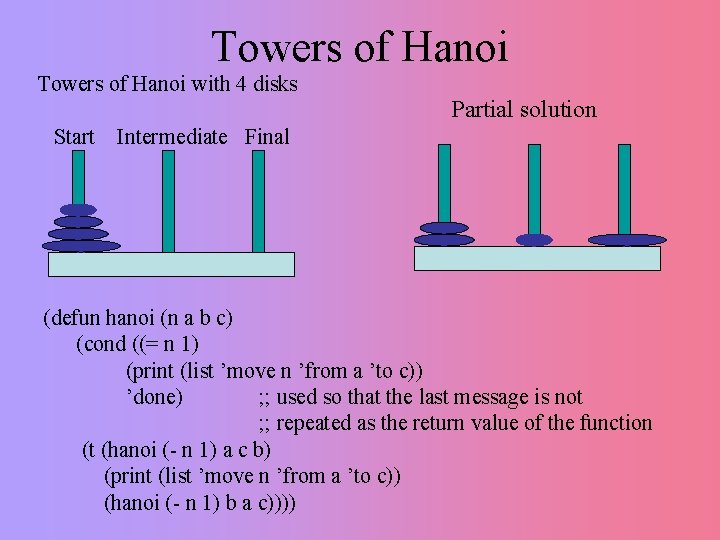 Towers of Hanoi

Towers of Hanoi with 4 disks

Start Intermediate Final

Partial solution

(defun hanoi (n a b c)
(cond ((= n 1)
(print (list 'move n 'from a 'to c))
'done) ;; used so that the last message is not
;; repeated as the return value of the function
(t (hanoi (- n 1) a c b)
(print (list 'move n 'from a 'to c))
(hanoi (- n 1) b a c))))